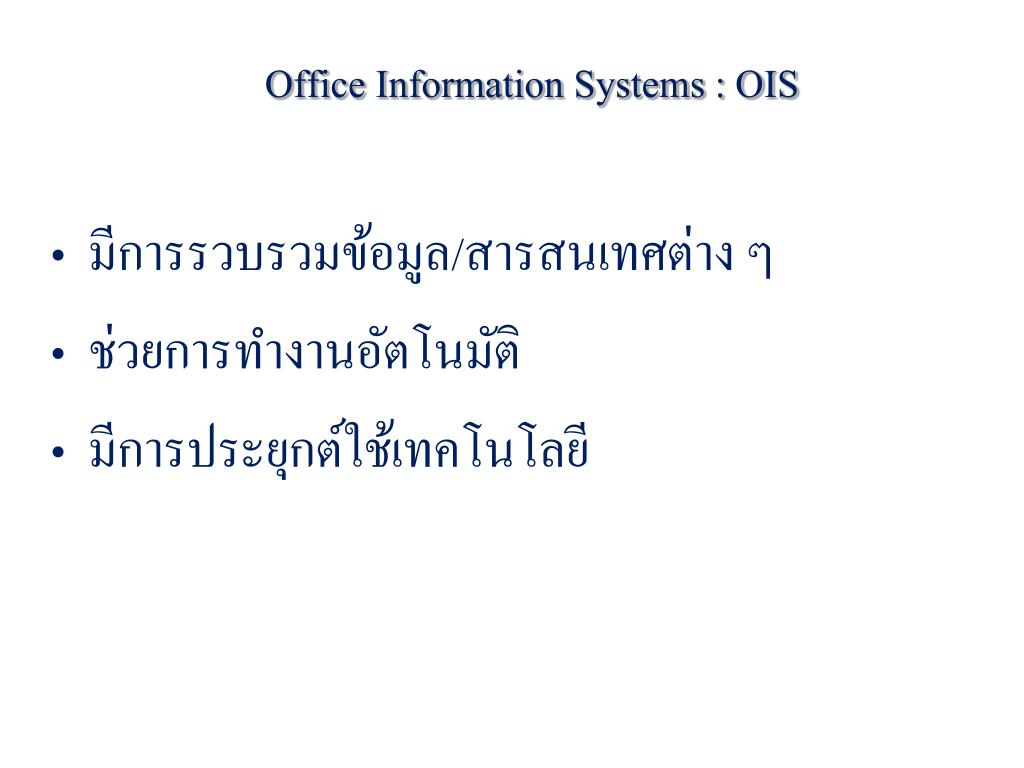 Office Information Systems : OIS

• มีการรวบรวมข้อมูล/สารสนเทศต่าง ๆ

• ช่วยการทำงานอัตโนมัติ

• มีการประยุกต์ใช้เทคโนโลยี